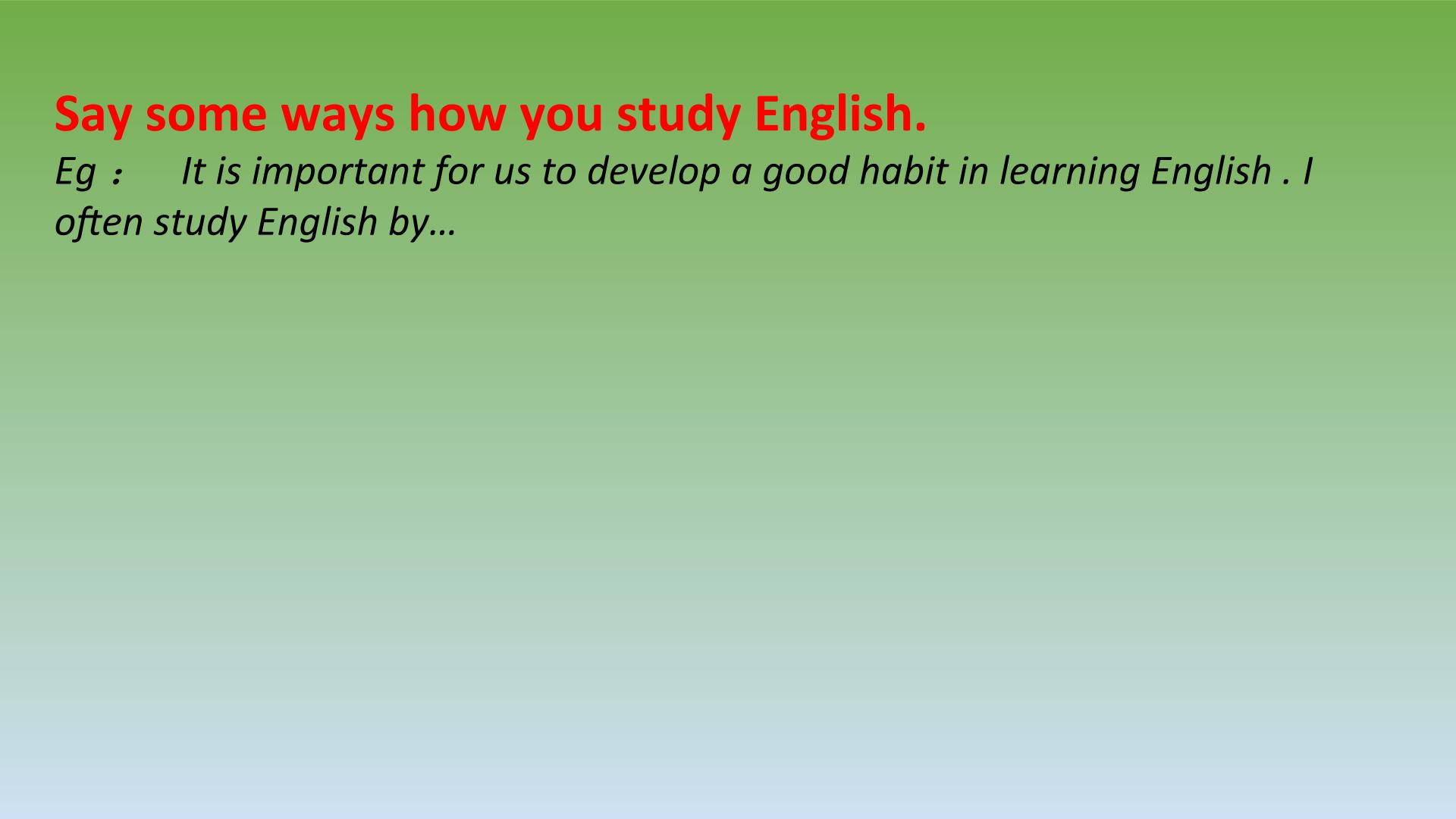 Say some ways how you study English.

Eg： It is important for us to develop a good habit in learning English . I often study English by…